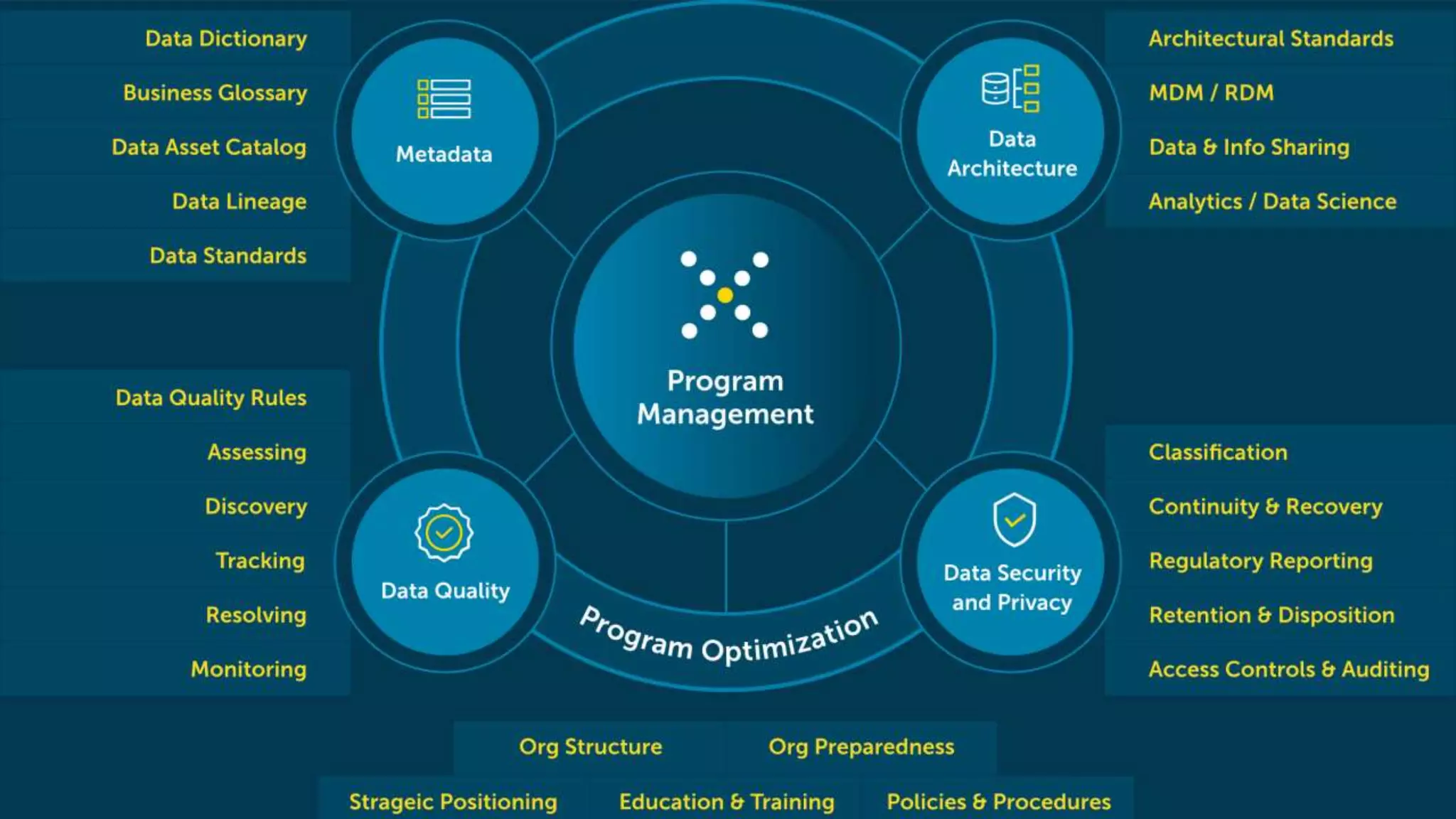 Data Dictionary
Business Glossary
Data Asset Catalog
Data Lineage
Data Standards

Metadata

Data Architecture

Architectural Standards
MDM / RDM
Data & Info Sharing
Analytics / Data Science

Program Management

Data Quality Rules
Assessing
Discovery
Tracking
Resolving
Monitoring

Data Quality

Program Optimization

Data Security and Privacy

Classification
Continuity & Recovery
Regulatory Reporting
Retention & Disposition
Access Controls & Auditing

Org Structure
Org Preparedness

Strageic Positioning
Education & Training
Policies & Procedures